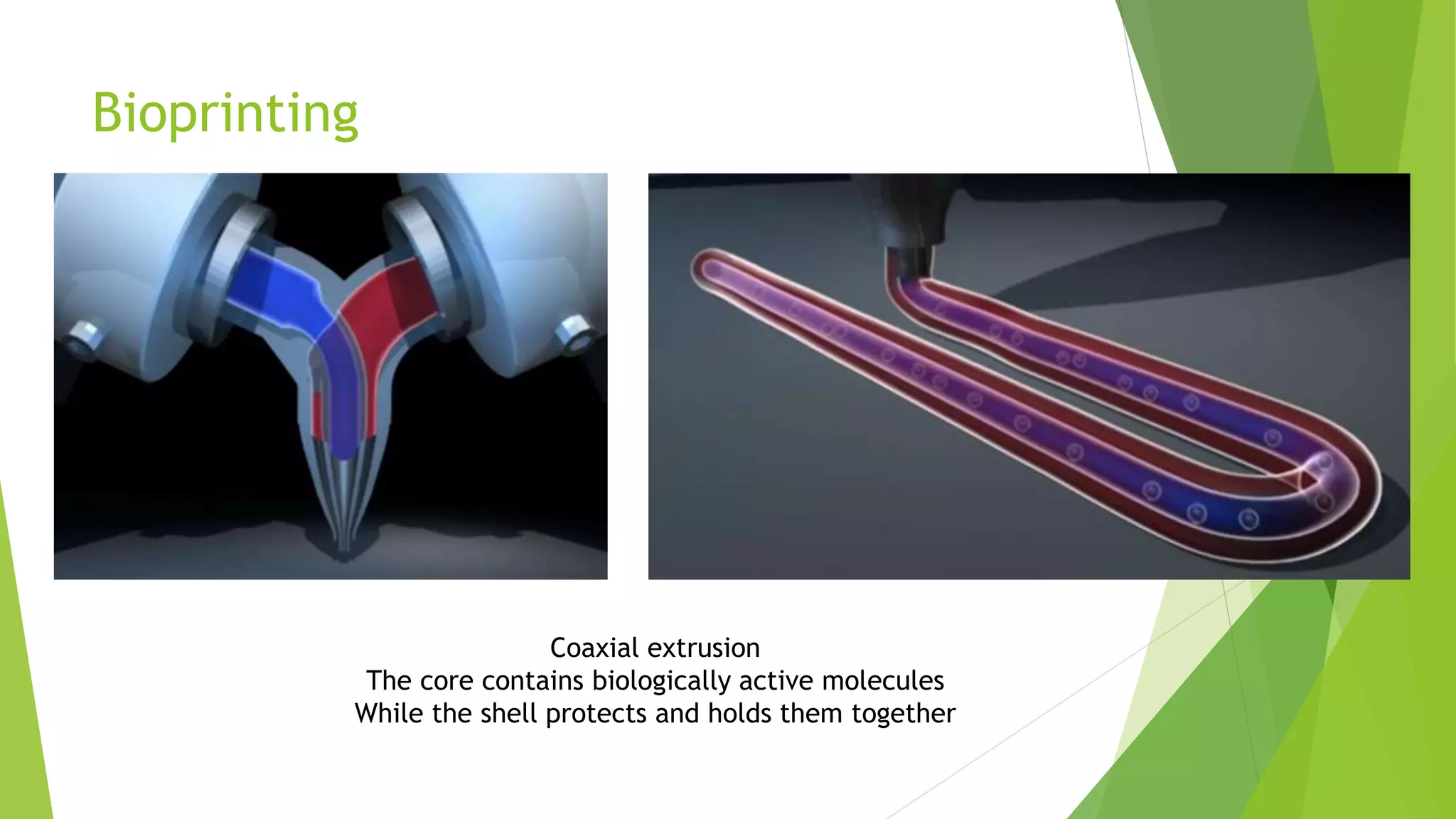 Bioprinting

Coaxial extrusion
The core contains biologically active molecules
While the shell protects and holds them together